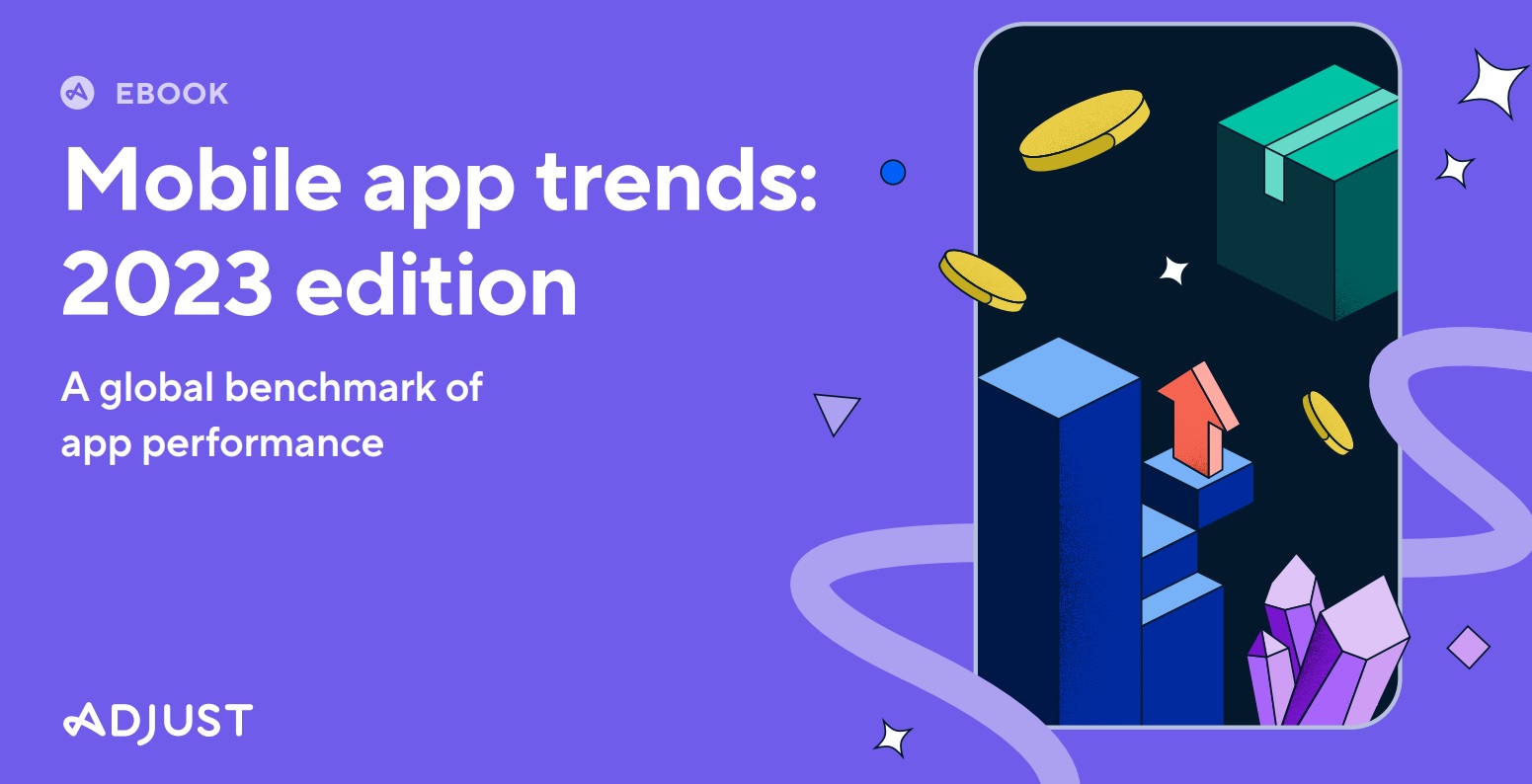 EBOOK

Mobile app trends: 2023 edition

A global benchmark of app performance

ADJUST